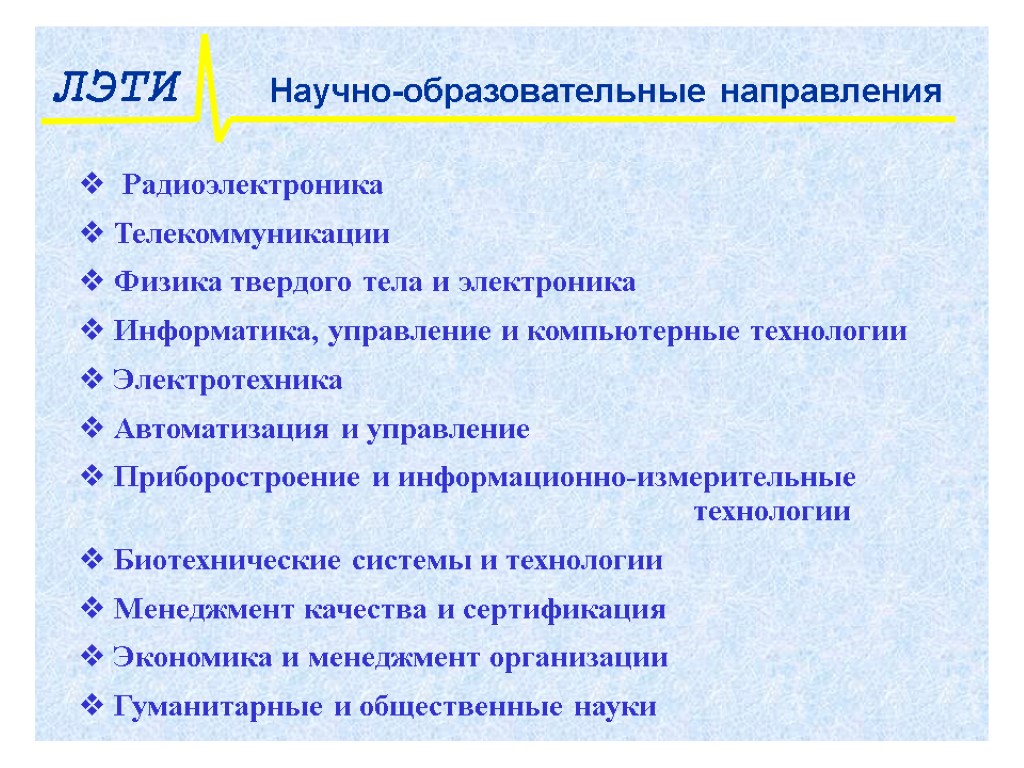 ЛЭТИ Научно-образовательные направления

❖ Радиоэлектроника

❖ Телекоммуникации

❖ Физика твердого тела и электроника

❖ Информатика, управление и компьютерные технологии

❖ Электротехника

❖ Автоматизация и управление

❖ Приборостроение и информационно-измерительные технологии

❖ Биотехнические системы и технологии

❖ Менеджмент качества и сертификация

❖ Экономика и менеджмент организации

❖ Гуманитарные и общественные науки